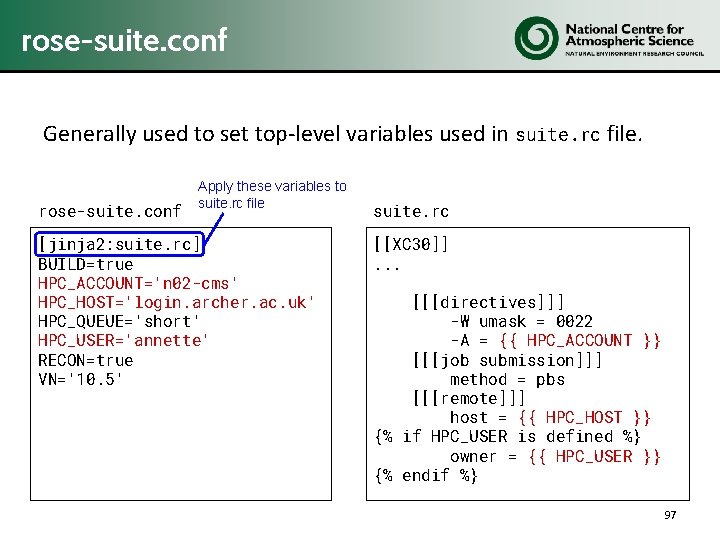 rose-suite.conf

National Centre for Atmospheric Science
NATURAL ENVIRONMENT RESEARCH COUNCIL

Generally used to set top-level variables used in suite.rc file.

Apply these variables to suite.rc file

rose-suite.conf

[jinja2:suite.rc]
BUILD=true
HPC_ACCOUNT='n02-cms'
HPC_HOST='login.archer.ac.uk'
HPC_QUEUE='short'
HPC_USER='annette'
RECON=true
VN='10.5'

suite.rc

[[XC30]]
...
[[[directives]]]
-W umask = 0022
-A = {{ HPC_ACCOUNT }}
[[[job submission]]]
method = pbs
[[[remote]]]
host = {{ HPC_HOST }}
{% if HPC_USER is defined %}
owner = {{ HPC_USER }}
{% endif %}

97